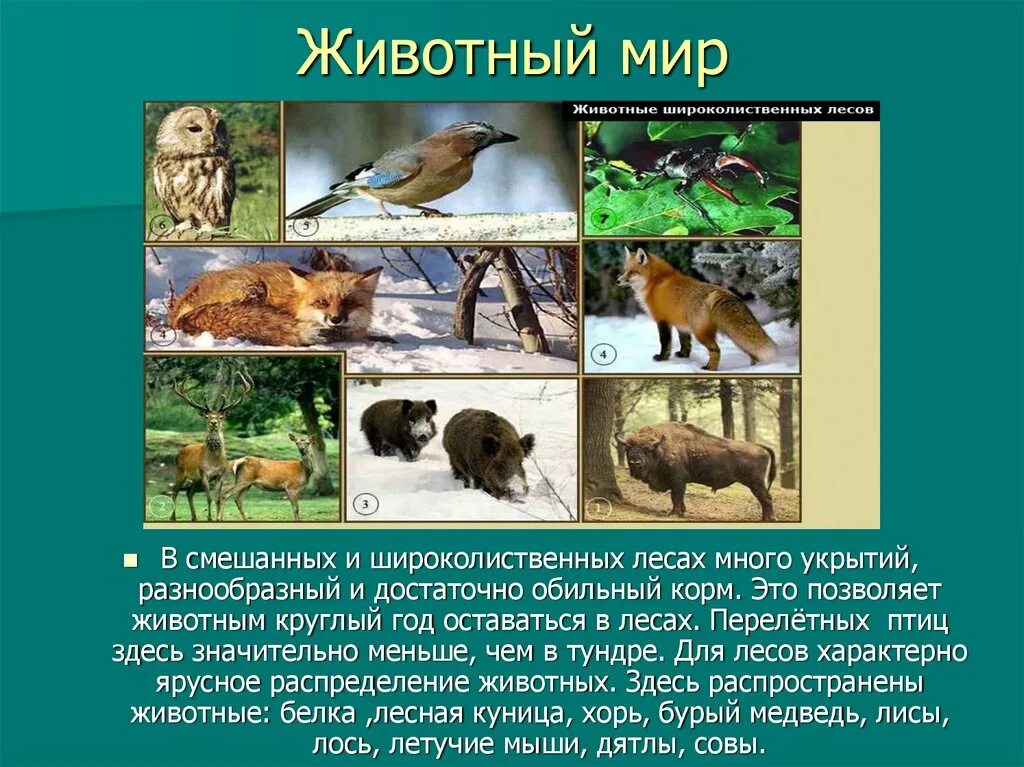 Животный мир

Животные широколиственных лесов

6

5

7

4

4

2

3

1

В смешанных и широколиственных лесах много укрытий, разнообразный и достаточно обильный корм. Это позволяет животным круглый год оставаться в лесах. Перелётных птиц здесь значительно меньше, чем в тундре. Для лесов характерно ярусное распределение животных. Здесь распространены животные: белка ,лесная куница, хорь, бурый медведь, лисы, лось, летучие мыши, дятлы, совы.